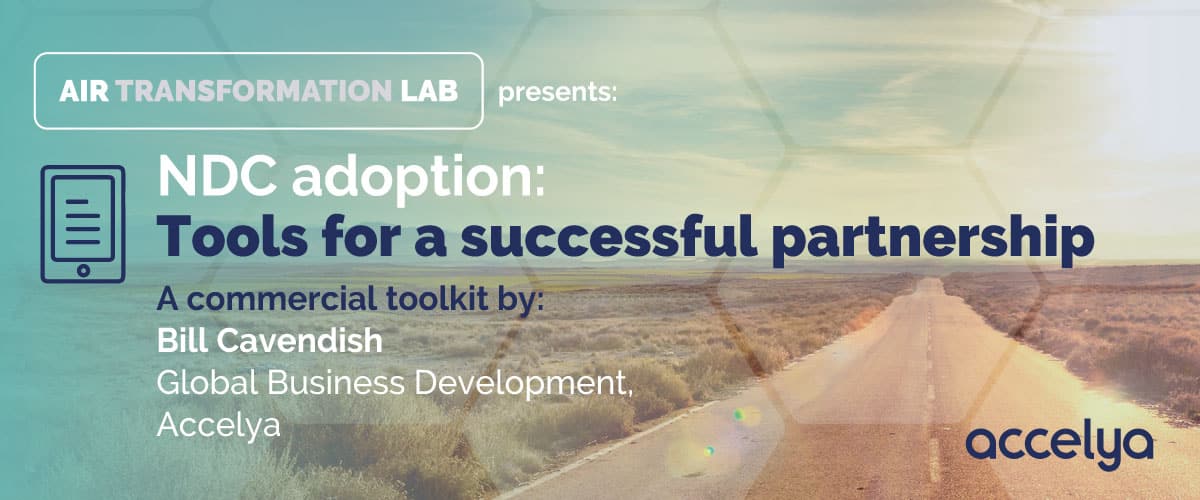 AIR TRANSFORMATION LAB presents:

NDC adoption:
Tools for a successful partnership

A commercial toolkit by:
Bill Cavendish
Global Business Development, Accelya

accelya